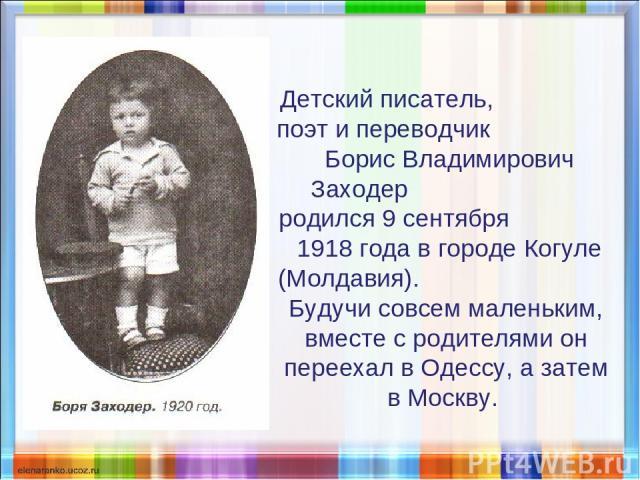 Детский писатель, поэт и переводчик Борис Владимирович Заходер родился 9 сентября 1918 года в городе Когуле (Молдавия).

Будучи совсем маленьким, вместе с родителями он переехал в Одессу, а затем в Москву.

Боря Заходер. 1920 год.

elenaranko.ucoz.ru

PPt4WEB.ru